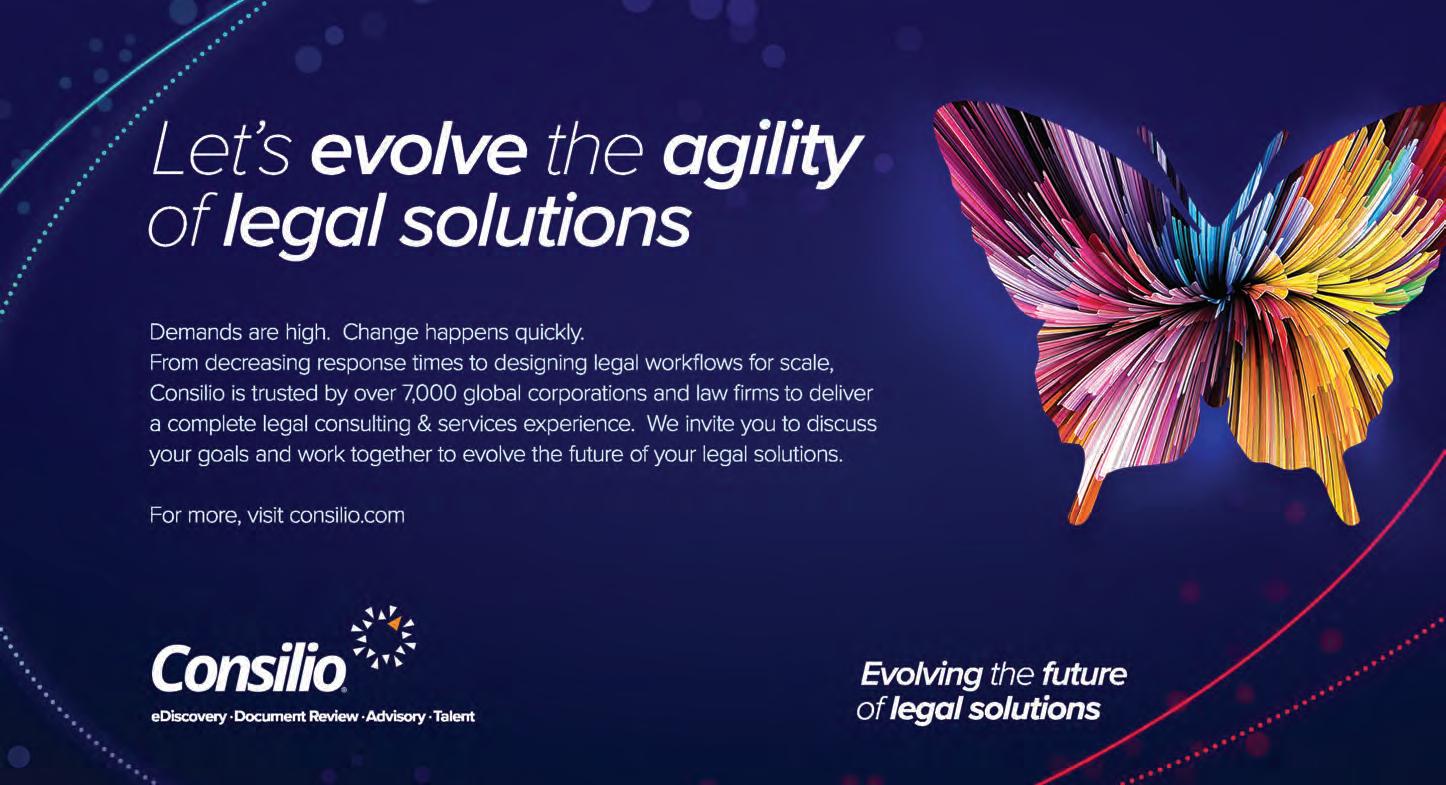 Let's evolve the agility of legal solutions

Demands are high. Change happens quickly.
From decreasing response times to designing legal workflows for scale, Consilio is trusted by over 7,000 global corporations and law firms to deliver a complete legal consulting & services experience. We invite you to discuss your goals and work together to evolve the future of your legal solutions.

For more, visit consilio.com

Consilio

eDiscovery · Document Review · Advisory · Talent

Evolving the future of legal solutions